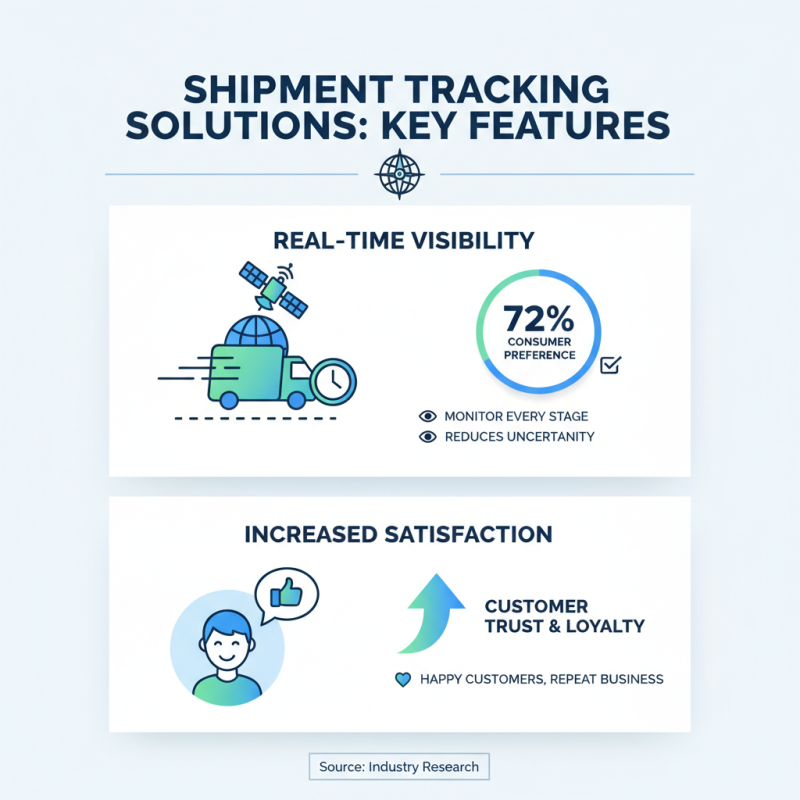 SHIPMENT TRACKING SOLUTIONS: KEY FEATURES

REAL-TIME VISIBILITY

72%
CONSUMER PREFERENCE

MONITOR EVERY STAGE
REDUCES UNCERTAINTY

INCREASED SATISFACTION

CUSTOMER TRUST & LOYALTY

HAPPY CUSTOMERS, REPEAT BUSINESS

Source: Industry Research